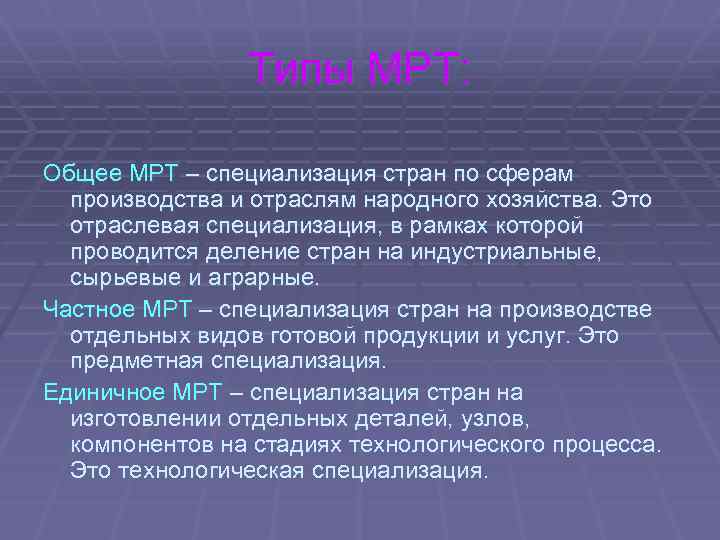 Типы МРТ:

Общее МРТ – специализация стран по сферам производства и отраслям народного хозяйства. Это отраслевая специализация, в рамках которой проводится деление стран на индустриальные, сырьевые и аграрные.

Частное МРТ – специализация стран на производстве отдельных видов готовой продукции и услуг. Это предметная специализация.

Единичное МРТ – специализация стран на изготовлении отдельных деталей, узлов, компонентов на стадиях технологического процесса. Это технологическая специализация.